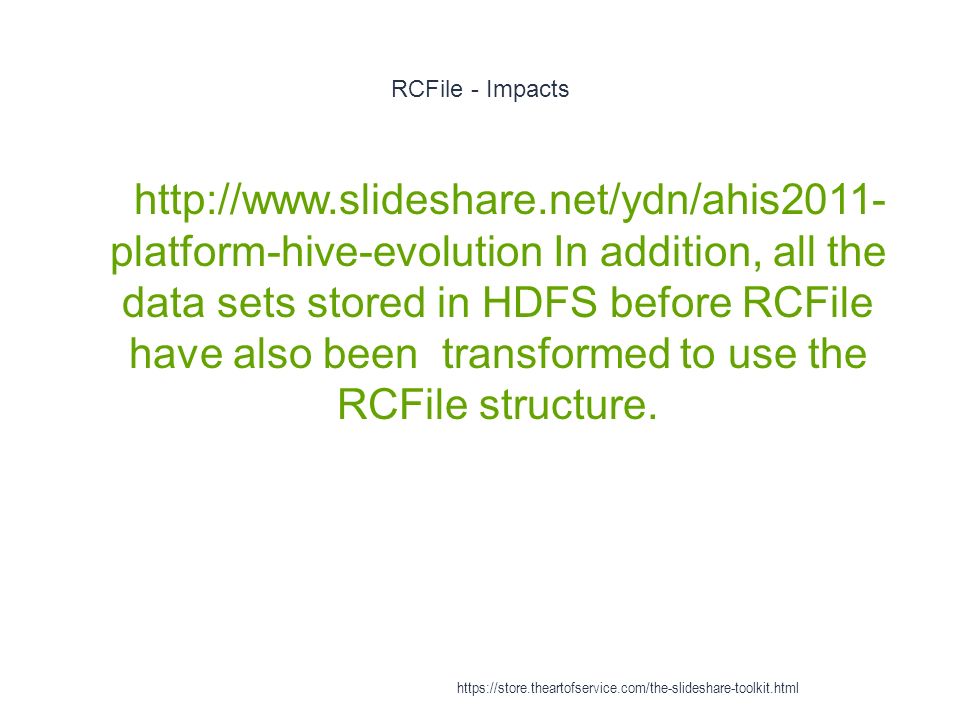 RCFile - Impacts

http://www.slideshare.net/ydn/ahis2011-platform-hive-evolution In addition, all the data sets stored in HDFS before RCFile have also been transformed to use the RCFile structure.

https://store.theartofservice.com/the-slideshare-toolkit.html